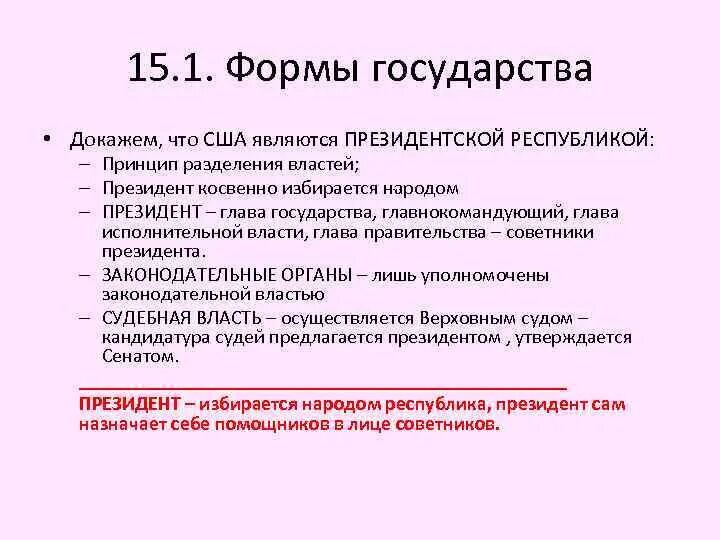 15.1. Формы государства

• Докажем, что США являются ПРЕЗИДЕНТСКОЙ РЕСПУБЛИКОЙ:
 – Принцип разделения властей;
 – Президент косвенно избирается народом
 – ПРЕЗИДЕНТ – глава государства, главнокомандующий, глава исполнительной власти, глава правительства – советники президента.
 – ЗАКОНОДАТЕЛЬНЫЕ ОРГАНЫ – лишь уполномочены законодательной властью
 – СУДЕБНАЯ ВЛАСТЬ – осуществляется Верховным судом – кандидатура судей предлагается президентом , утверждается Сенатом.

ПРЕЗИДЕНТ – избирается народом республика, президент сам назначает себе помощников в лице советников.